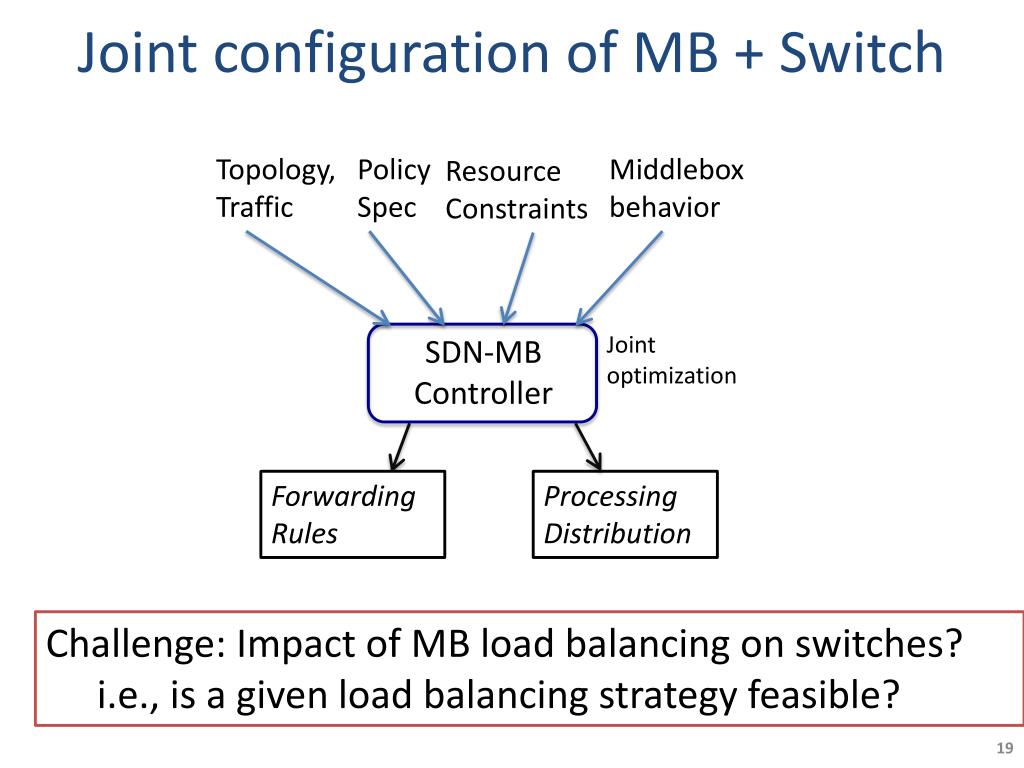 Joint configuration of MB + Switch

Topology, Traffic

Policy Spec

Resource Constraints

Middlebox behavior

SDN-MB Controller

Joint optimization

Forwarding Rules

Processing Distribution

Challenge: Impact of MB load balancing on switches? i.e., is a given load balancing strategy feasible?

19